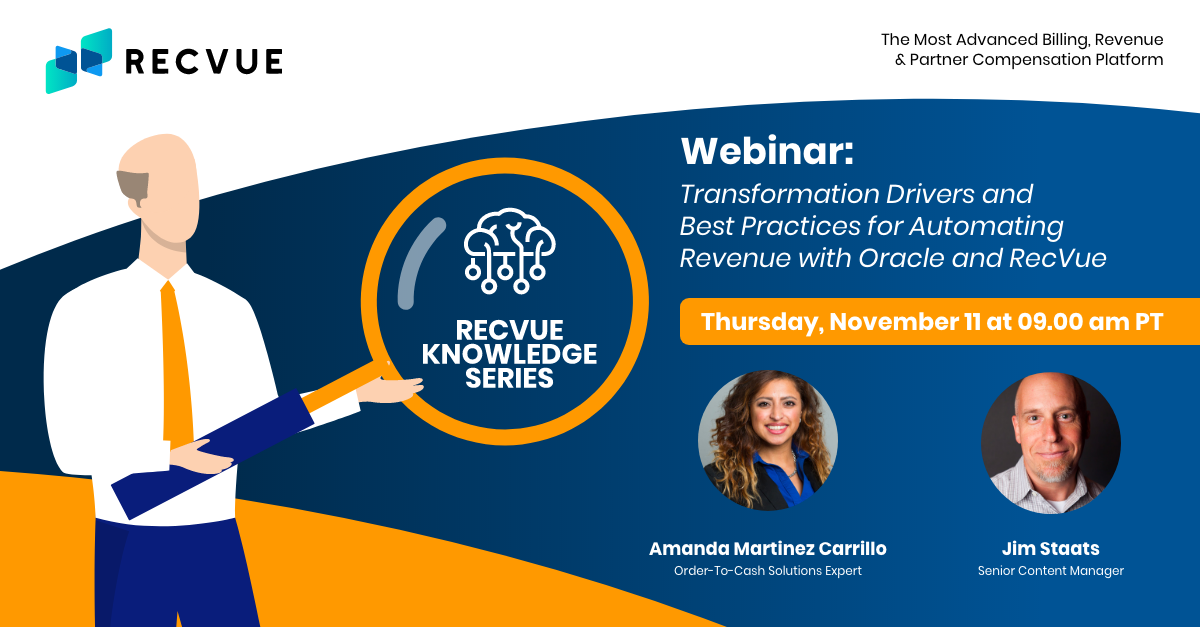 RECVUE

The Most Advanced Billing, Revenue & Partner Compensation Platform

RECVUE KNOWLEDGE SERIES

Webinar:

Transformation Drivers and Best Practices for Automating Revenue with Oracle and RecVue

Thursday, November 11 at 09.00 am PT

Amanda Martinez Carrillo
Order-To-Cash Solutions Expert

Jim Staats
Senior Content Manager